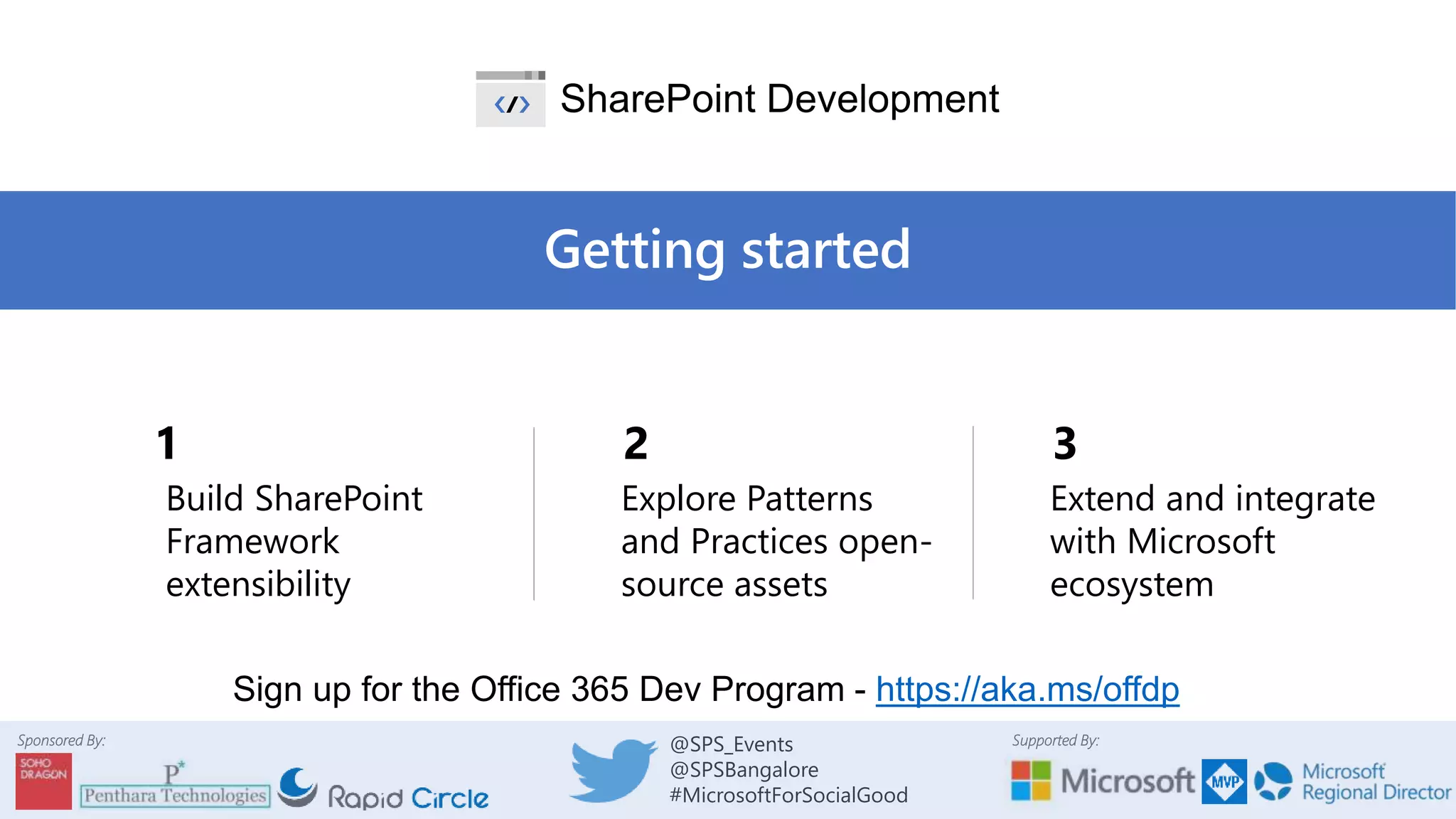 SharePoint Development

Getting started

1
Build SharePoint Framework extensibility

2
Explore Patterns and Practices open-source assets

3
Extend and integrate with Microsoft ecosystem

Sign up for the Office 365 Dev Program - https://aka.ms/offdp

Sponsored By:
SOHO DRAGON
P
Penthara Technologies
Rapid Circle

@SPS_Events
@SPSBangalore
#MicrosoftForSocialGood

Supported By:
Microsoft
MVP
Microsoft Regional Director